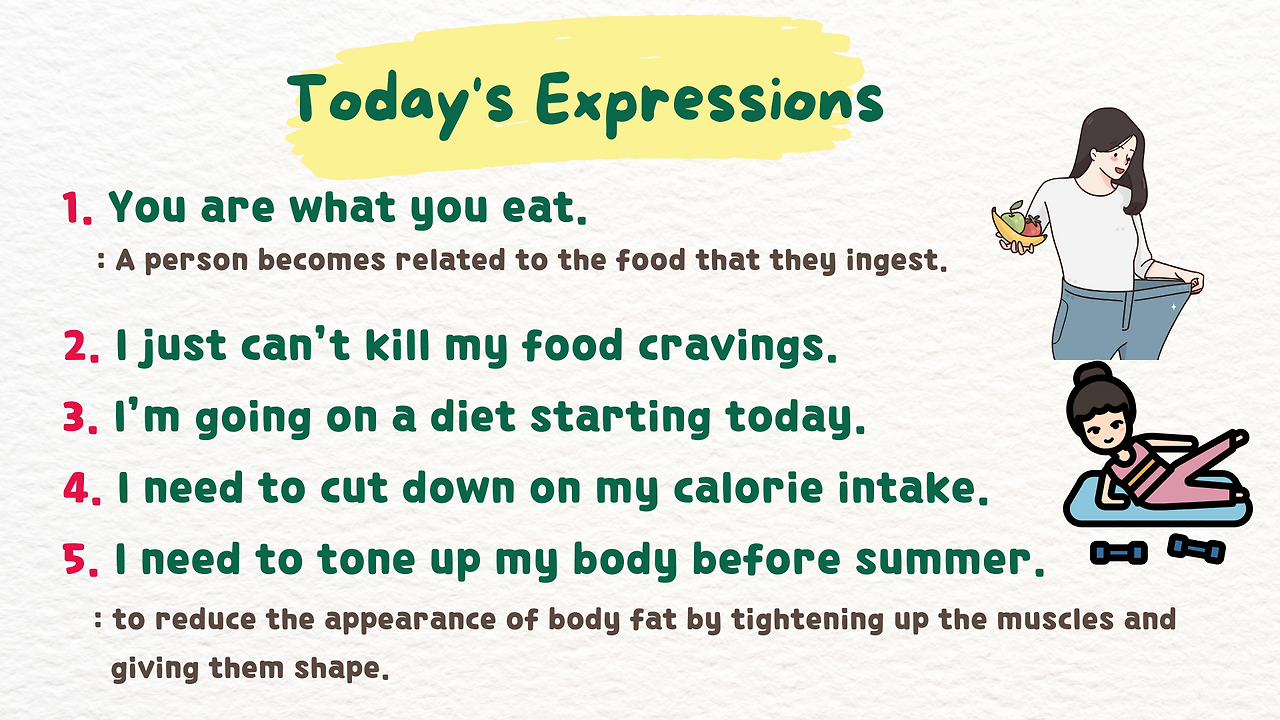 Today's Expressions

1. You are what you eat.
: A person becomes related to the food that they ingest.

2. I just can't kill my food cravings.

3. I'm going on a diet starting today.

4. I need to cut down on my calorie intake.

5. I need to tone up my body before summer.
: to reduce the appearance of body fat by tightening up the muscles and giving them shape.